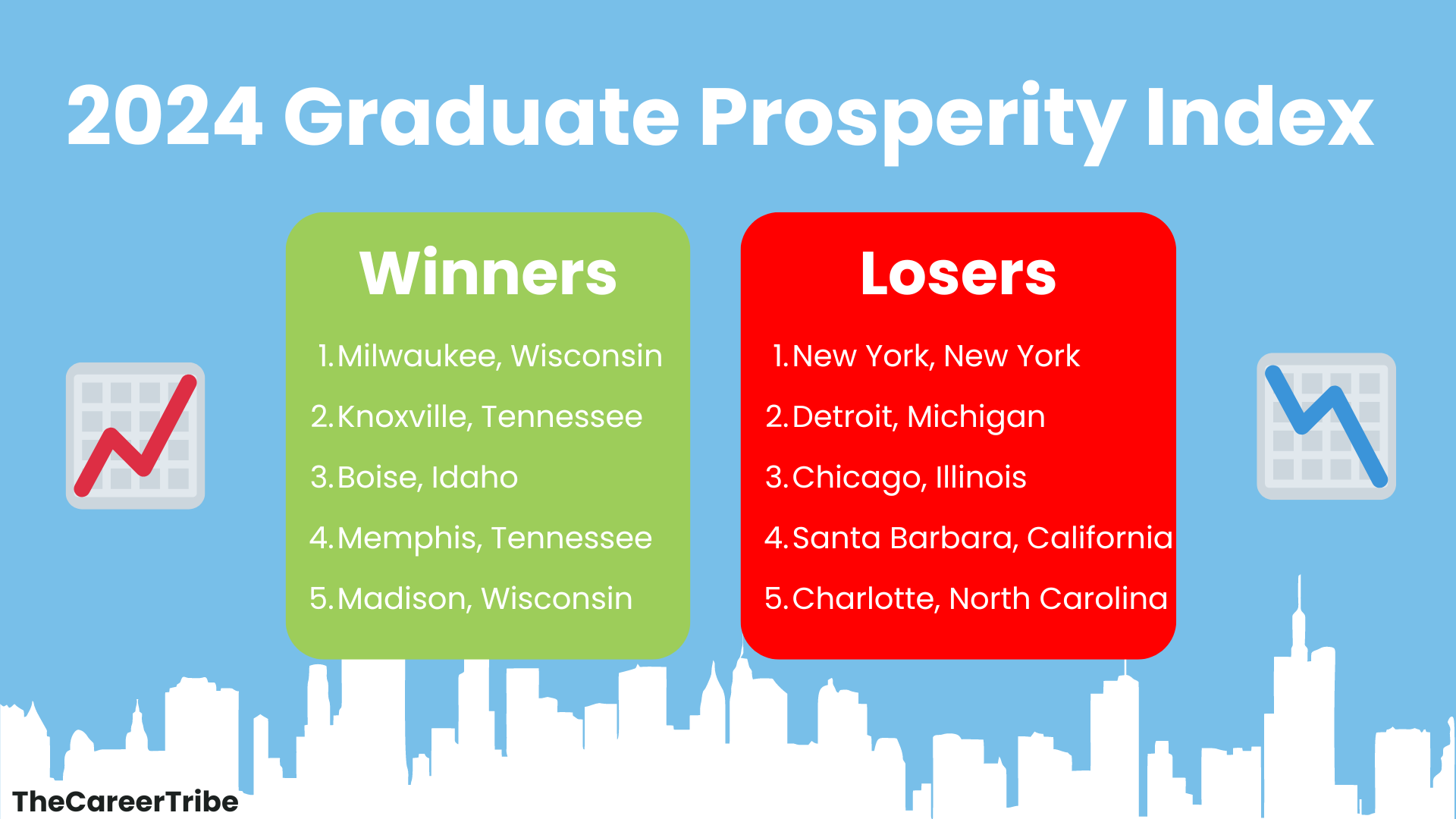 2024 Graduate Prosperity Index

Winners

1. Milwaukee, Wisconsin
2. Knoxville, Tennessee
3. Boise, Idaho
4. Memphis, Tennessee
5. Madison, Wisconsin

Losers

1. New York, New York
2. Detroit, Michigan
3. Chicago, Illinois
4. Santa Barbara, California
5. Charlotte, North Carolina

TheCareerTribe